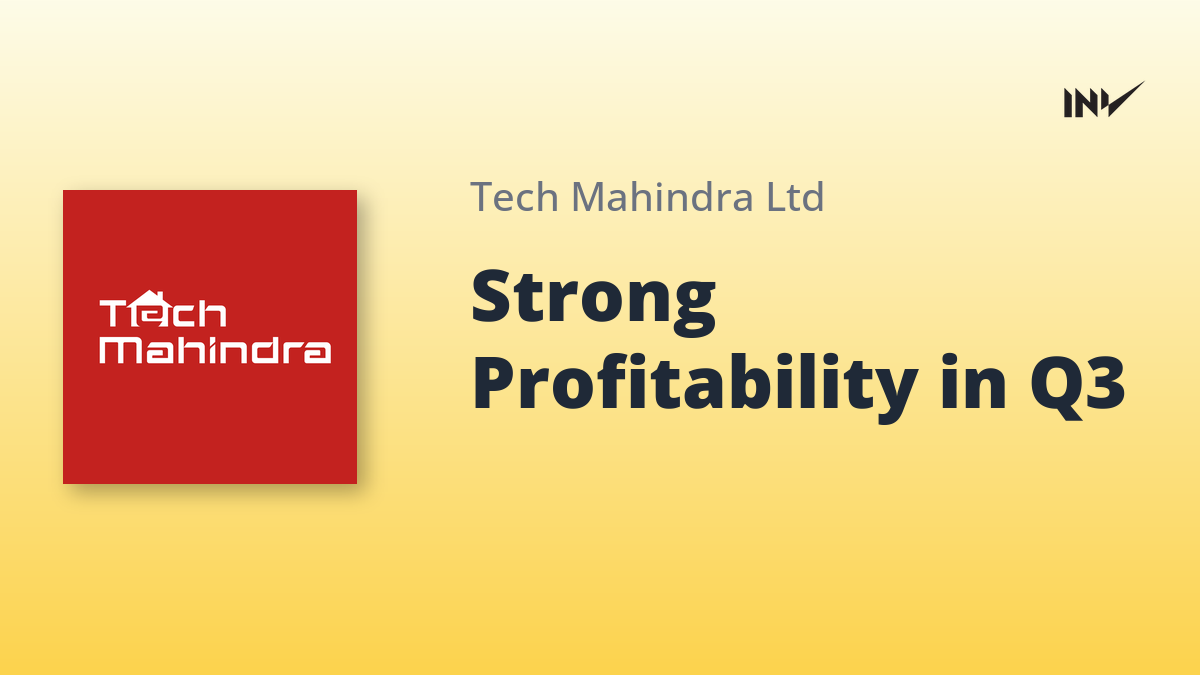 INV

Tech Mahindra

Tech Mahindra Ltd

Strong Profitability in Q3